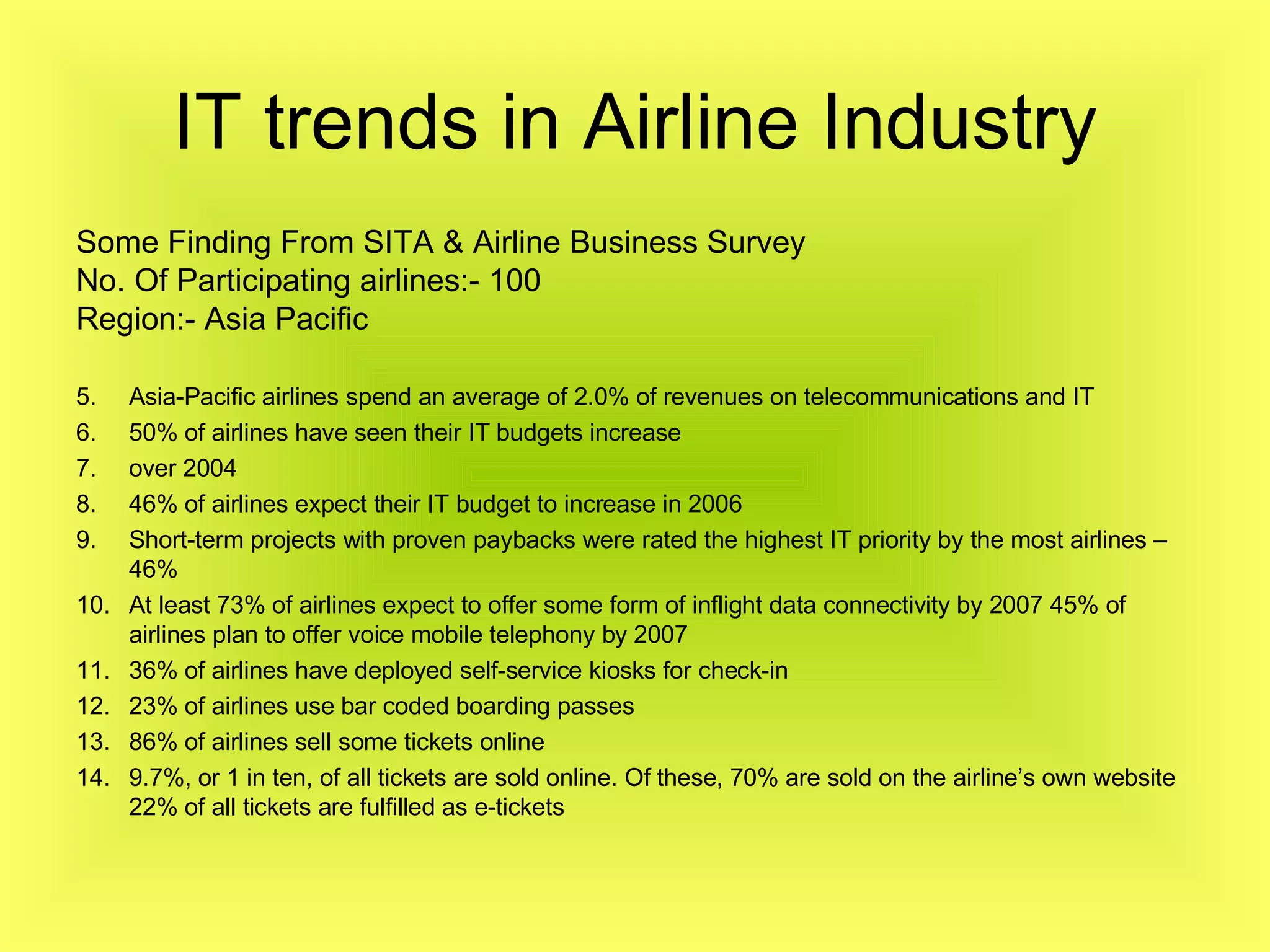 IT trends in Airline Industry

Some Finding From SITA & Airline Business Survey
No. Of Participating airlines:- 100
Region:- Asia Pacific

5. Asia-Pacific airlines spend an average of 2.0% of revenues on telecommunications and IT
6. 50% of airlines have seen their IT budgets increase
7. over 2004
8. 46% of airlines expect their IT budget to increase in 2006
9. Short-term projects with proven paybacks were rated the highest IT priority by the most airlines – 46%
10. At least 73% of airlines expect to offer some form of inflight data connectivity by 2007 45% of airlines plan to offer voice mobile telephony by 2007
11. 36% of airlines have deployed self-service kiosks for check-in
12. 23% of airlines use bar coded boarding passes
13. 86% of airlines sell some tickets online
14. 9.7%, or 1 in ten, of all tickets are sold online. Of these, 70% are sold on the airline's own website 22% of all tickets are fulfilled as e-tickets